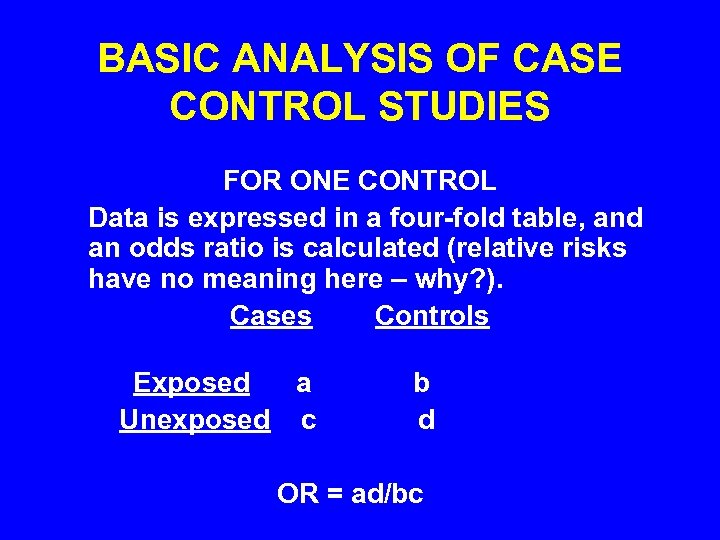 BASIC ANALYSIS OF CASE CONTROL STUDIES

FOR ONE CONTROL

Data is expressed in a four-fold table, and an odds ratio is calculated (relative risks have no meaning here – why?).

| | Cases | Controls |
|---|---|---|
| Exposed | a | b |
| Unexposed | c | d |

OR = ad/bc